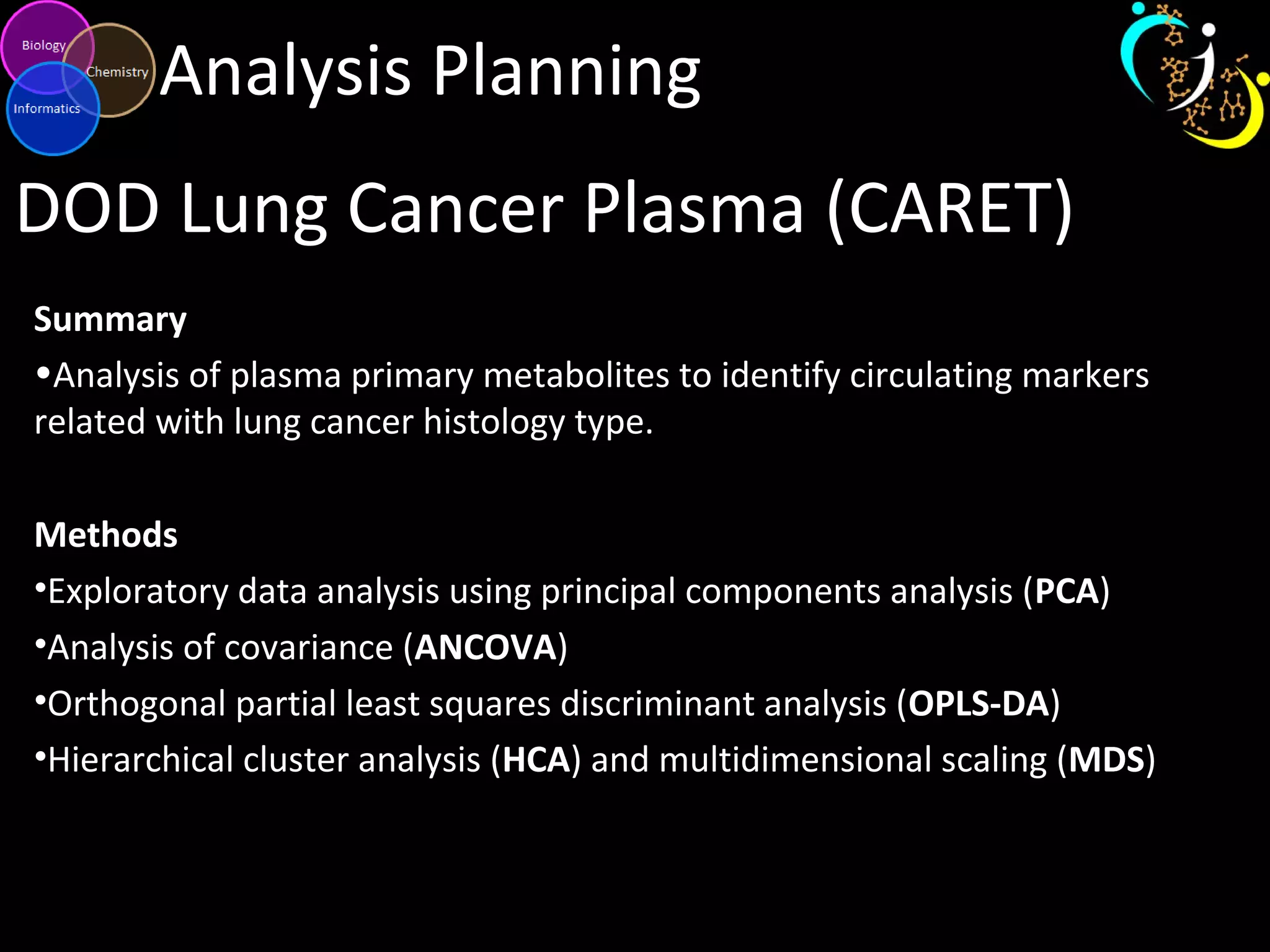 Biology
Chemistry
Informatics

Analysis Planning

DOD Lung Cancer Plasma (CARET)

Summary

•Analysis of plasma primary metabolites to identify circulating markers related with lung cancer histology type.

Methods

•Exploratory data analysis using principal components analysis (PCA)

•Analysis of covariance (ANCOVA)

•Orthogonal partial least squares discriminant analysis (OPLS-DA)

•Hierarchical cluster analysis (HCA) and multidimensional scaling (MDS)